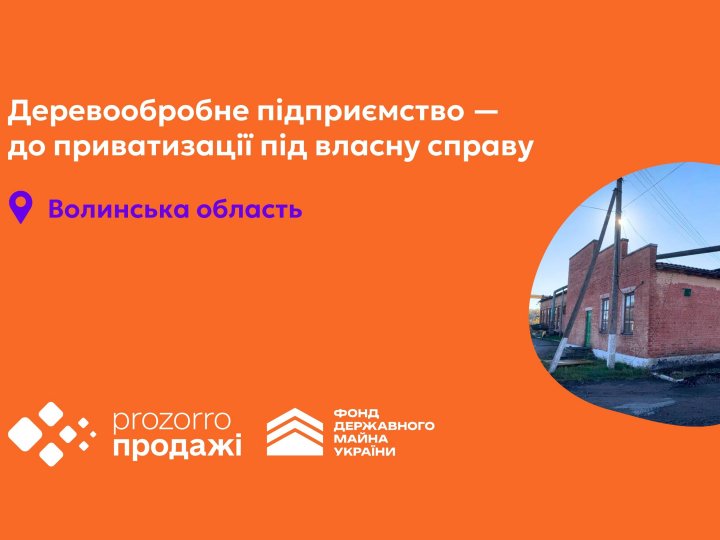 Деревообробне підприємство — до приватизації під власну справу

Волинська область

prozorro
продажі

ФОНД
ДЕРЖАВНОГО
МАЙНА
УКРАЇНИ